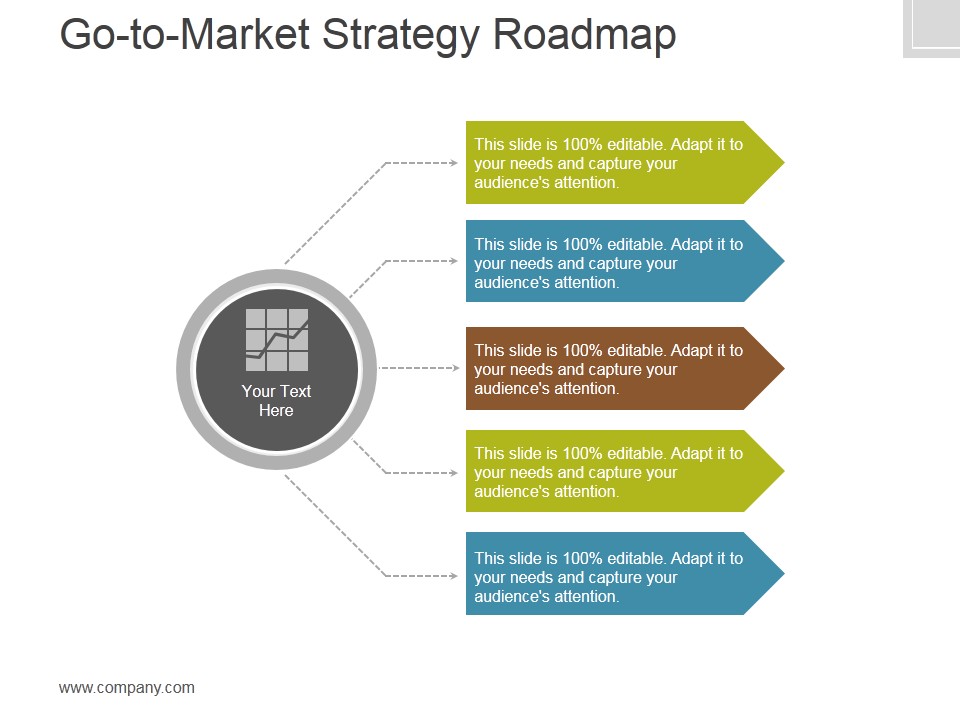 Go-to-Market Strategy Roadmap

Your Text Here

This slide is 100% editable. Adapt it to your needs and capture your audience's attention.

This slide is 100% editable. Adapt it to your needs and capture your audience's attention.

This slide is 100% editable. Adapt it to your needs and capture your audience's attention.

This slide is 100% editable. Adapt it to your needs and capture your audience's attention.

This slide is 100% editable. Adapt it to your needs and capture your audience's attention.

www.company.com